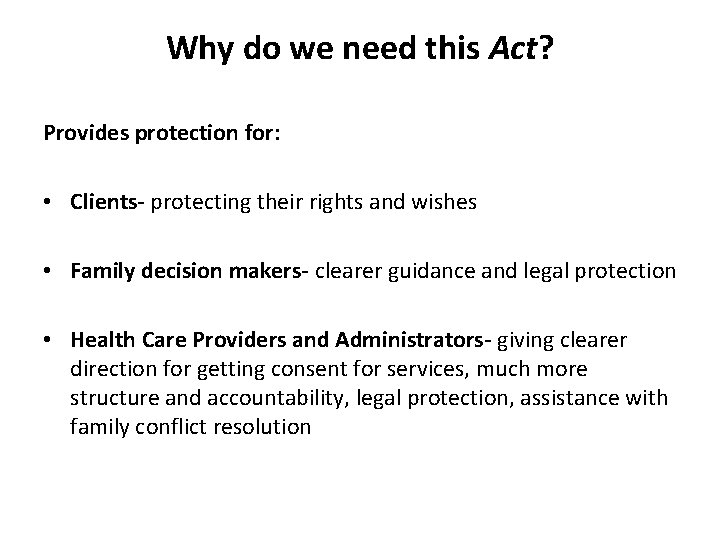 Why do we need this Act?

Provides protection for:

• Clients- protecting their rights and wishes

• Family decision makers- clearer guidance and legal protection

• Health Care Providers and Administrators- giving clearer direction for getting consent for services, much more structure and accountability, legal protection, assistance with family conflict resolution